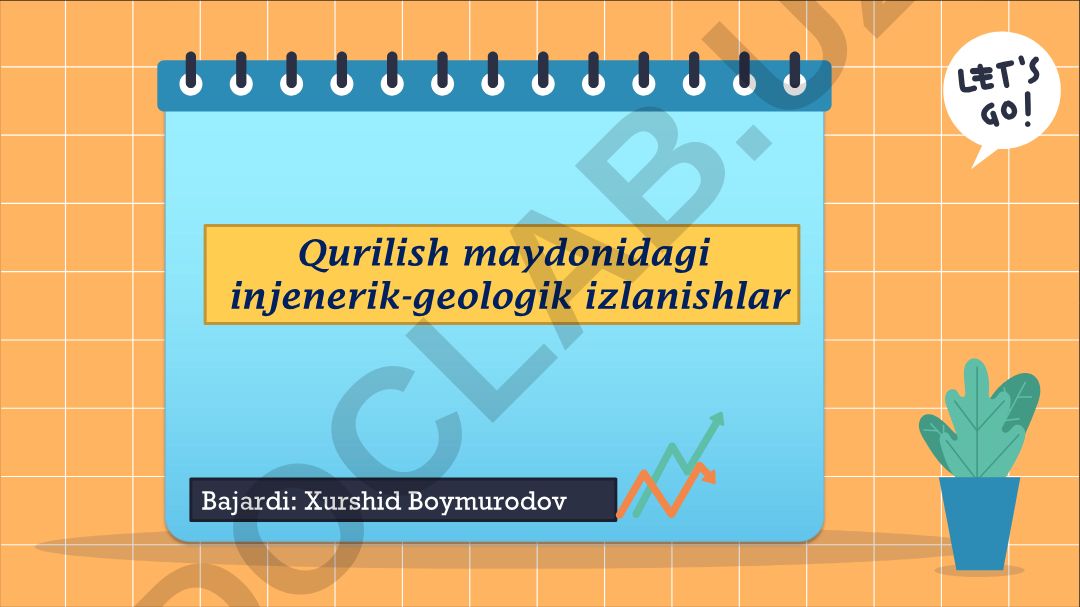 LET'S GO!

Qurilish maydonidagi injenerik-geologik izlanishlar

Bajardi: Xurshid Boymurodov

DOCLAB.U